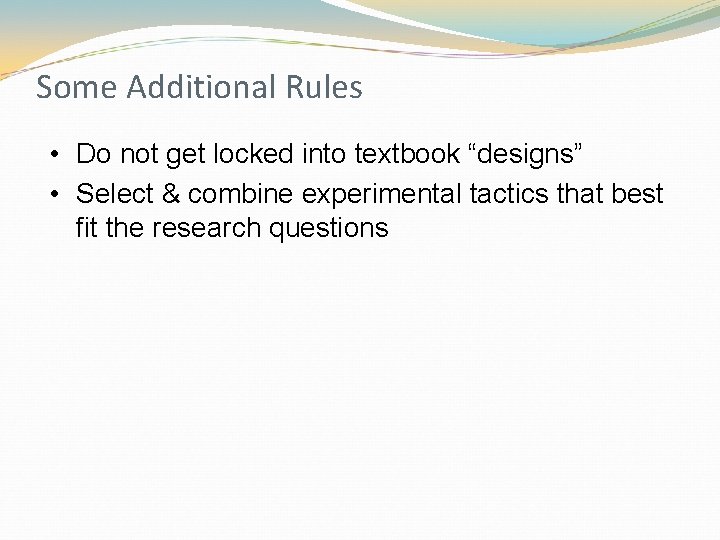 Some Additional Rules

• Do not get locked into textbook “designs”
• Select & combine experimental tactics that best fit the research questions